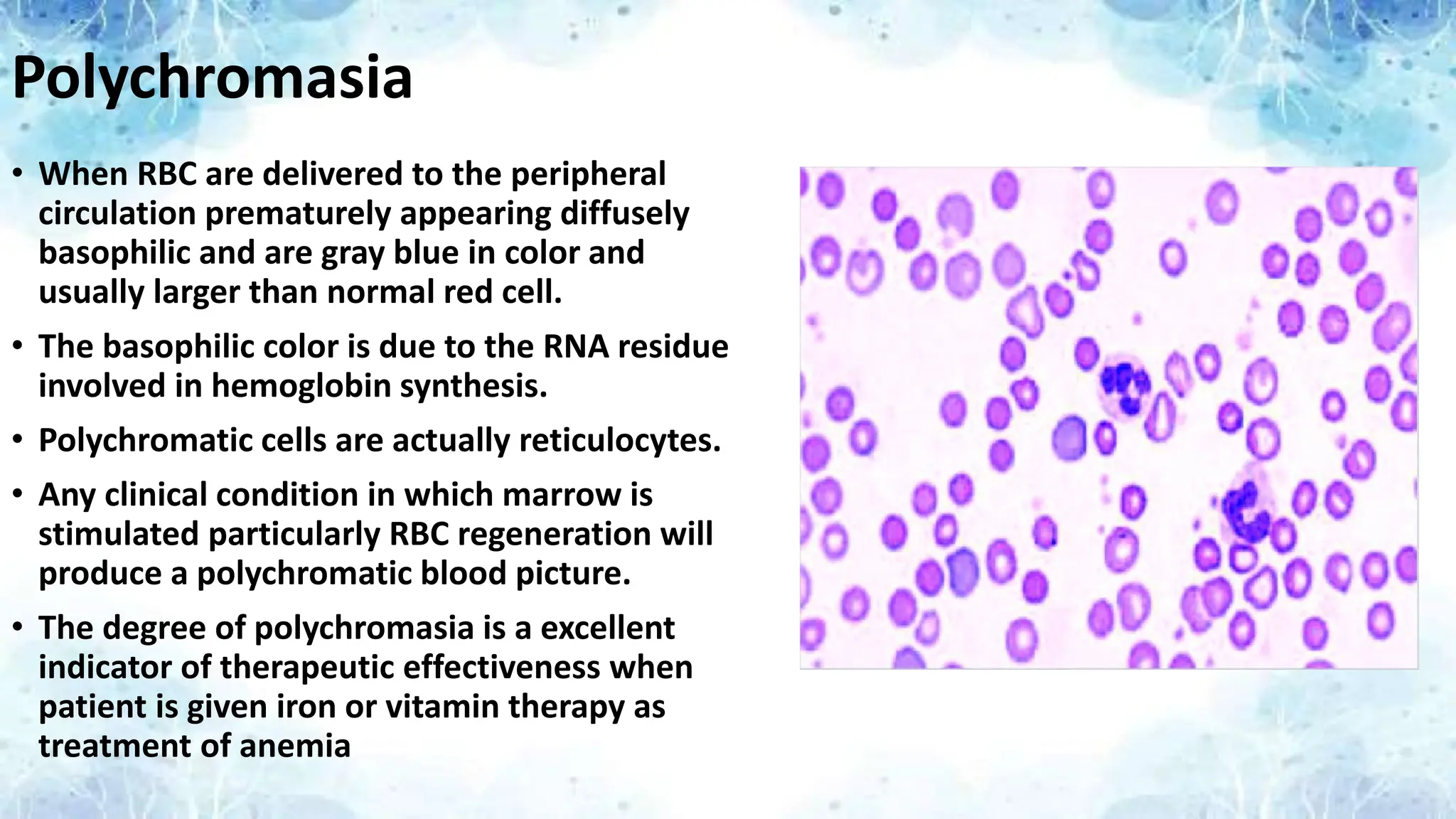 Polychromasia

• When RBC are delivered to the peripheral circulation prematurely appearing diffusely basophilic and are gray blue in color and usually larger than normal red cell.

• The basophilic color is due to the RNA residue involved in hemoglobin synthesis.

• Polychromatic cells are actually reticulocytes.

• Any clinical condition in which marrow is stimulated particularly RBC regeneration will produce a polychromatic blood picture.

• The degree of polychromasia is a excellent indicator of therapeutic effectiveness when patient is given iron or vitamin therapy as treatment of anemia